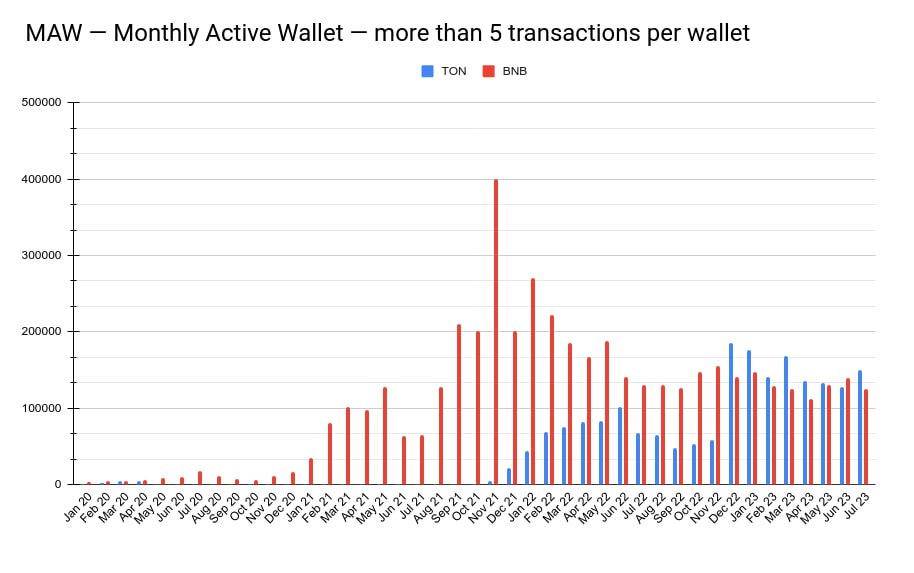 MAW — Monthly Active Wallet — more than 5 transactions per wallet

TON BNB

500000
400000
300000
200000
100000
0

Jan 20 Feb 20 Mar 20 Apr 20 May 20 Jun 20 Jul 20 Aug 20 Sep 20 Oct 20 Nov 20 Dec 20 Jan 21 Feb 21 Mar 21 Apr 21 May 21 Jun 21 Jul 21 Aug 21 Sep 21 Oct 21 Nov 21 Dec 21 Jan 22 Feb 22 Mar 22 Apr 22 May 22 Jun 22 Jul 22 Aug 22 Sep 22 Oct 22 Nov 22 Dec 22 Jan 23 Feb 23 Mar 23 Apr 23 May 23 Jun 23 Jul 23